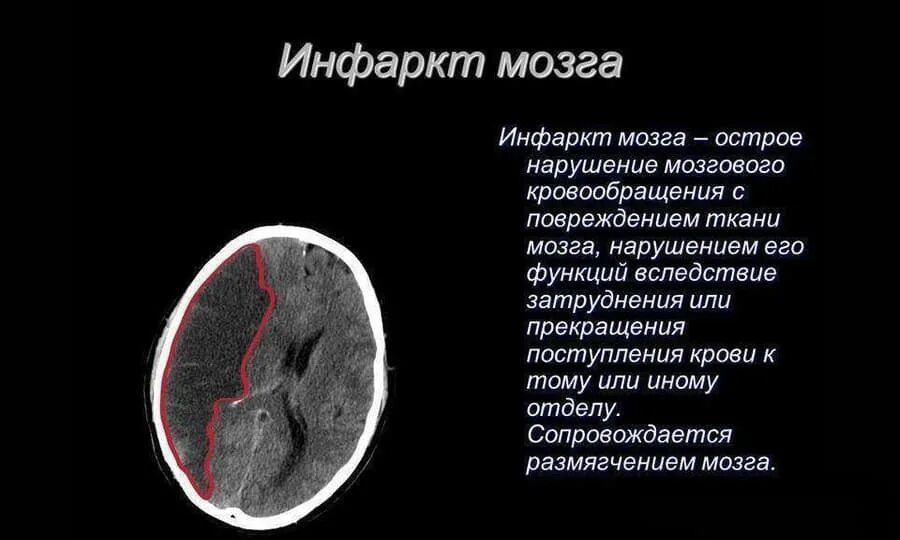 Инфаркт мозга

Инфаркт мозга – острое нарушение мозгового кровообращения с повреждением ткани мозга, нарушением его функций вследствие затруднения или прекращения поступления крови к тому или иному отделу. Сопровождается размягчением мозга.